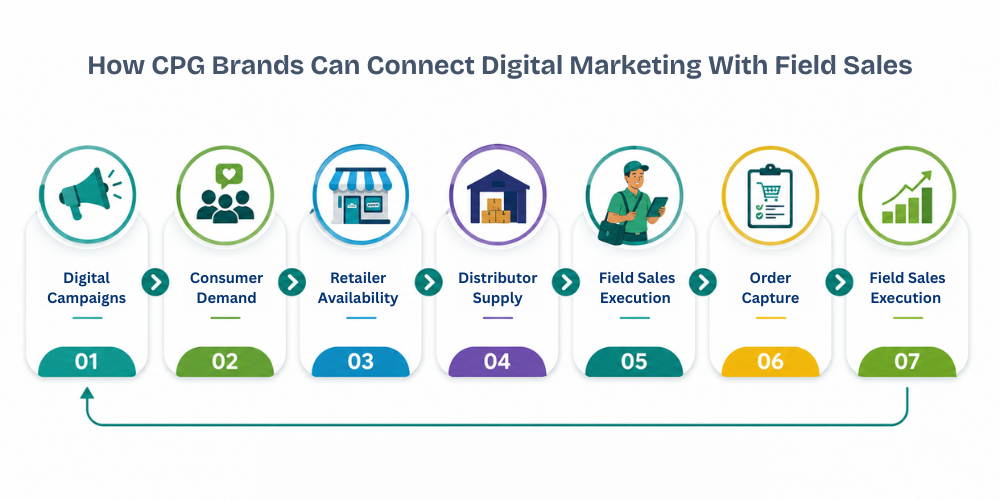 How CPG Brands Can Connect Digital Marketing With Field Sales

Digital Campaigns
01

Consumer Demand
02

Retailer Availability
03

Distributor Supply
04

Field Sales Execution
05

Order Capture
06

Field Sales Execution
07